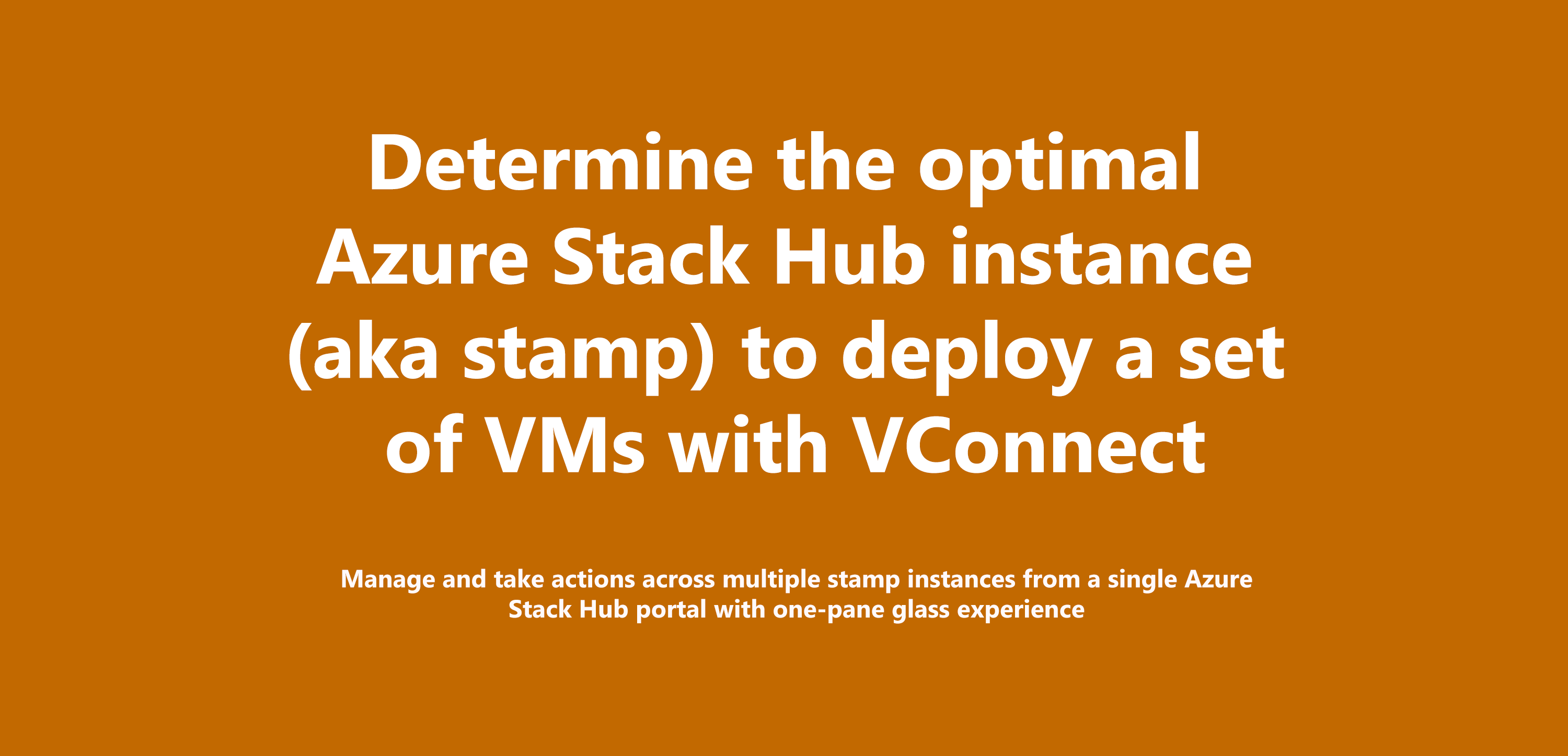 Determine the optimal Azure Stack Hub instance (aka stamp) to deploy a set of VMs with VConnect

Manage and take actions across multiple stamp instances from a single Azure Stack Hub portal with one-pane glass experience